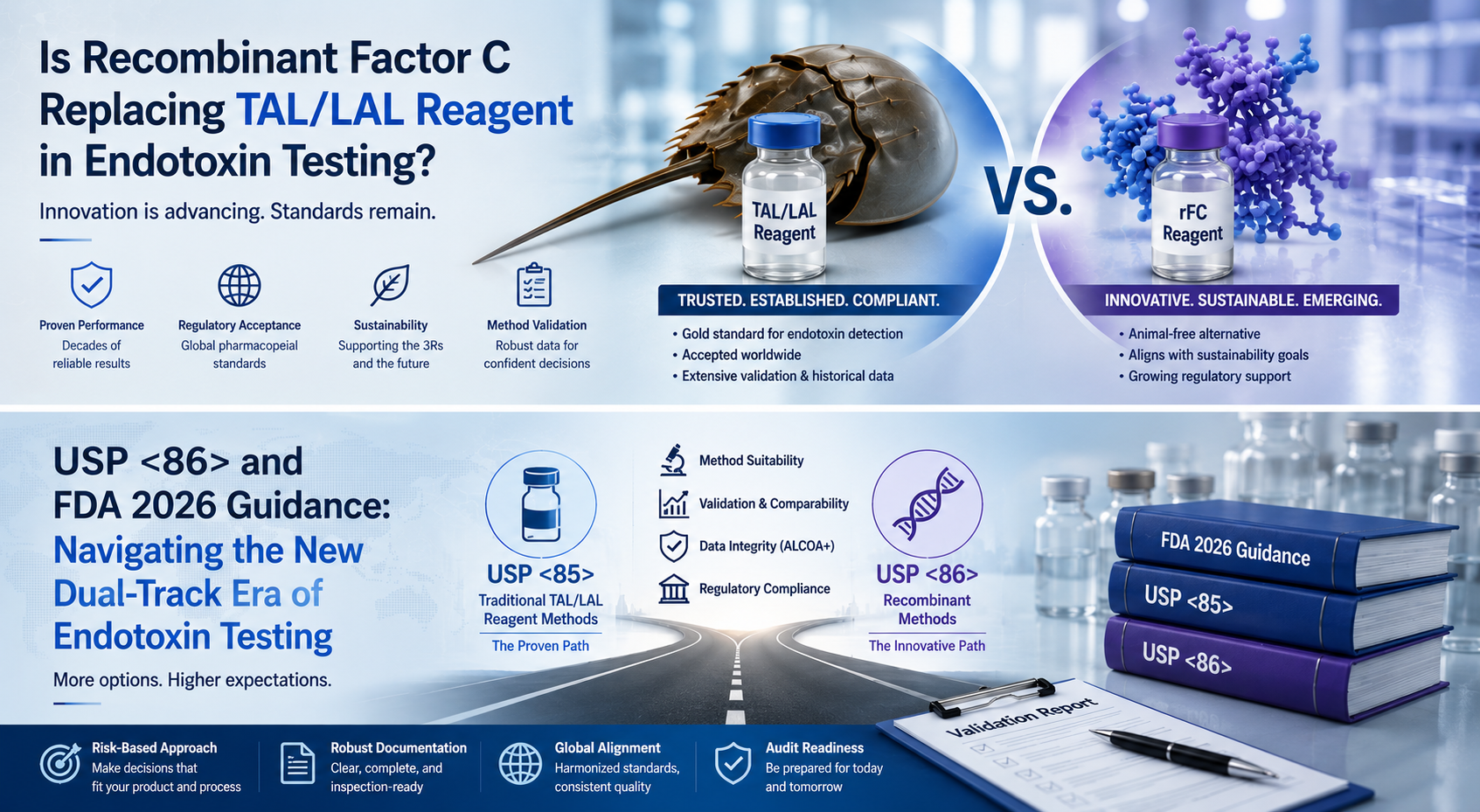 Is Recombinant Factor C Replacing TAL/LAL Reagent in Endotoxin Testing?

Innovation is advancing. Standards remain.

Proven Performance
Decades of reliable results

Regulatory Acceptance
Global pharmacopeial standards

Sustainability
Supporting the 3Rs and the future

Method Validation
Robust data for confident decisions

TAL/LAL Reagent

VS.

rFC Reagent

TRUSTED. ESTABLISHED. COMPLIANT.
• Gold standard for endotoxin detection
• Accepted worldwide
• Extensive validation & historical data

INNOVATIVE. SUSTAINABLE. EMERGING.
• Animal-free alternative
• Aligns with sustainability goals
• Growing regulatory support

USP <86> and FDA 2026 Guidance: Navigating the New Dual-Track Era of Endotoxin Testing

More options. Higher expectations.

USP <85>
Traditional TAL/LAL Reagent Methods
The Proven Path

Method Suitability
Validation & Comparability
Data Integrity (ALCOA+)
Regulatory Compliance

USP <86>
Recombinant Methods
The Innovative Path

FDA 2026 Guidance
USP <85>
USP <86>

Validation Report

Risk-Based Approach
Make decisions that fit your product and process

Robust Documentation
Clear, complete, and inspection-ready

Global Alignment
Harmonized standards, consistent quality

Audit Readiness
Be prepared for today and tomorrow